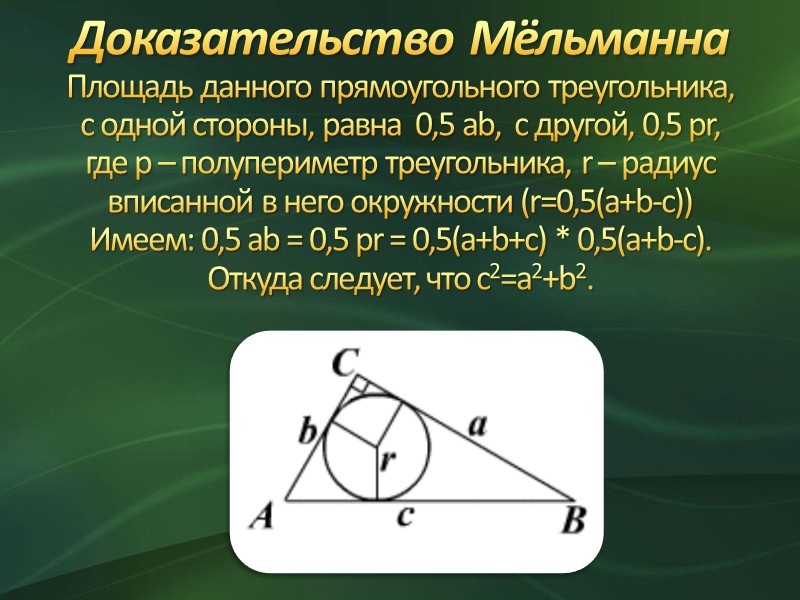 Доказательство Мёльманна

Площадь данного прямоугольного треугольника, с одной стороны, равна 0,5 ab, с другой, 0,5 pr, где p – полупериметр треугольника, r – радиус вписанной в него окружности (r=0,5(a+b-c))
Имеем: 0,5 ab = 0,5 pr = 0,5(a+b+c) * 0,5(a+b-c).
Откуда следует, что $c^2=a^2+b^2$.

C
b
a
r
A
c
B